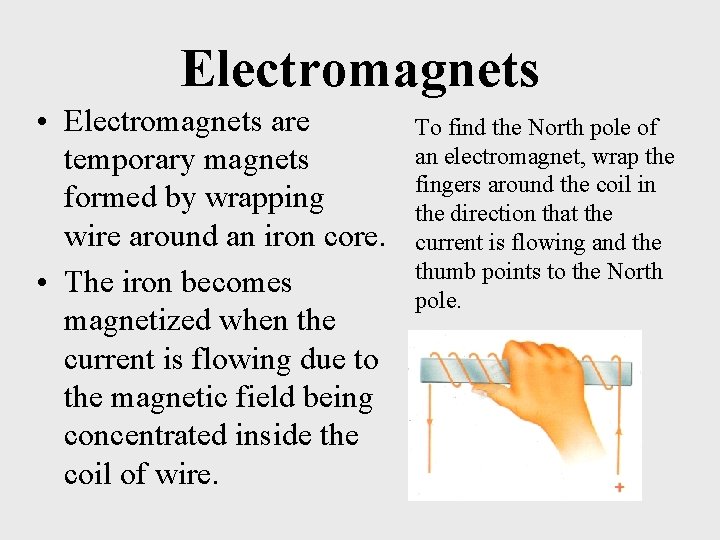 Electromagnets

• Electromagnets are temporary magnets formed by wrapping wire around an iron core.

• The iron becomes magnetized when the current is flowing due to the magnetic field being concentrated inside the coil of wire.

To find the North pole of an electromagnet, wrap the fingers around the coil in the direction that the current is flowing and the thumb points to the North pole.

+